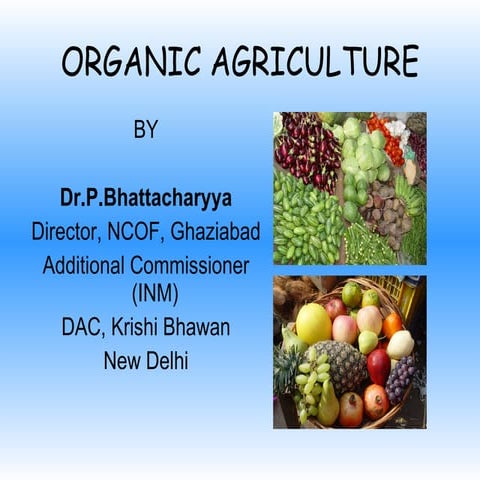 ORGANIC AGRICULTURE

BY

Dr.P.Bhattacharyya
Director, NCOF, Ghaziabad
Additional Commissioner (INM)
DAC, Krishi Bhawan
New Delhi